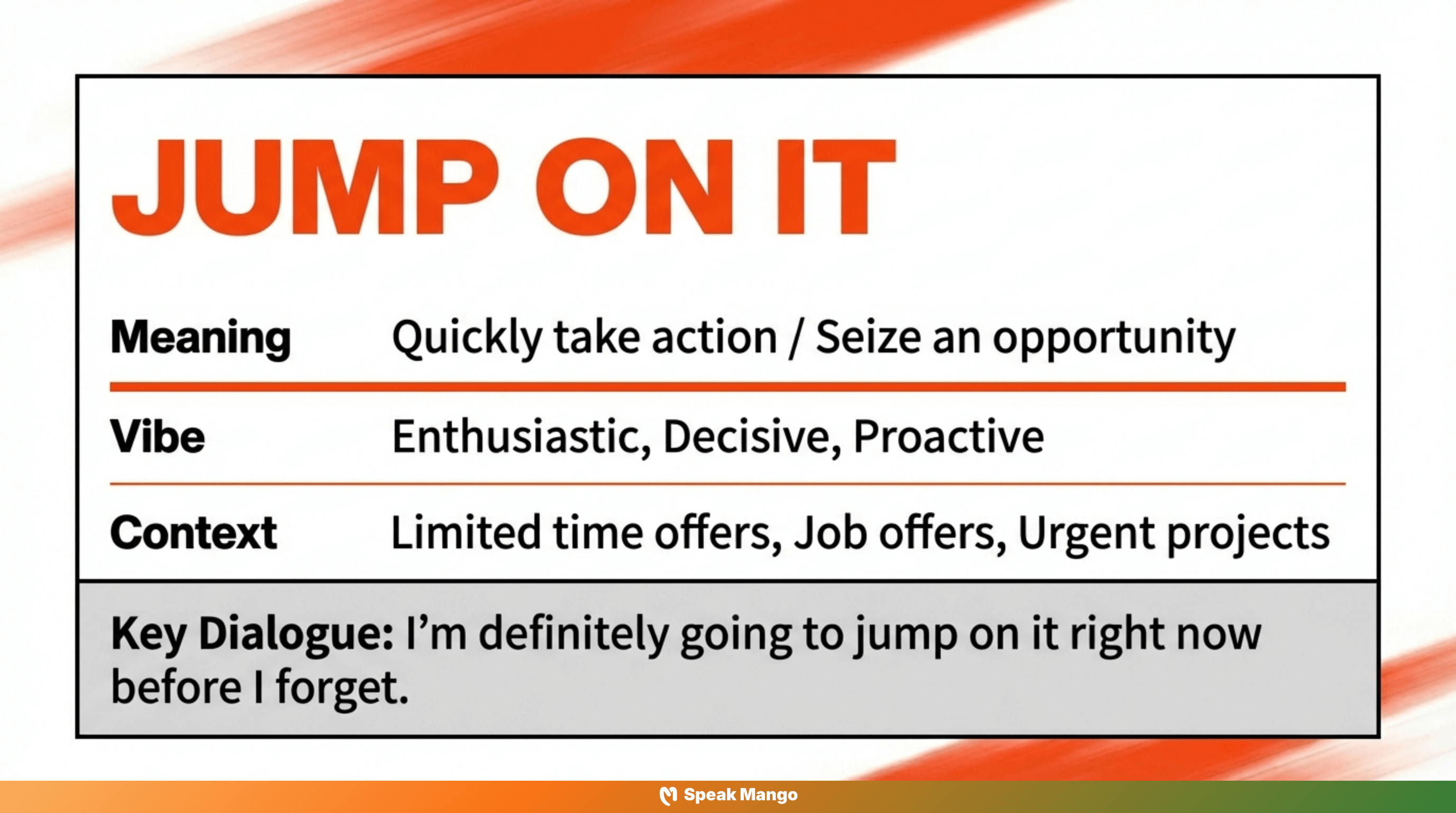 JUMP ON IT

| Meaning | Quickly take action / Seize an opportunity |
|---|---|
| Vibe | Enthusiastic, Decisive, Proactive |
| Context | Limited time offers, Job offers, Urgent projects |

Key Dialogue: I'm definitely going to jump on it right now before I forget.

Speak Mango